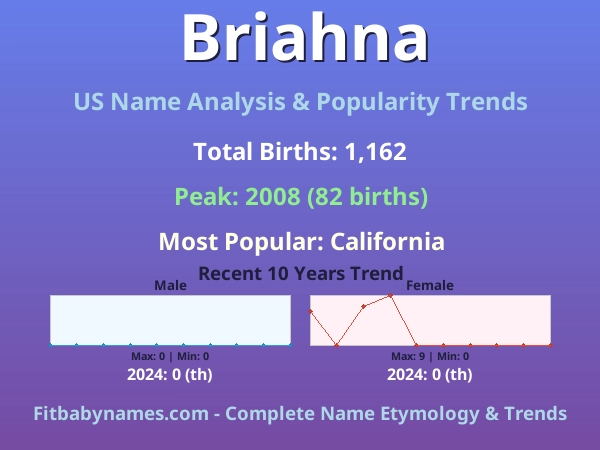 Briahna

US Name Analysis & Popularity Trends

Total Births: 1,162

Peak: 2008 (82 births)

Most Popular: California

Recent 10 Years Trend

Male

Max: 0 | Min: 0

2024: 0 (th)

Female

Max: 9 | Min: 0

2024: 0 (th)

Fitbabynames.com - Complete Name Etymology & Trends